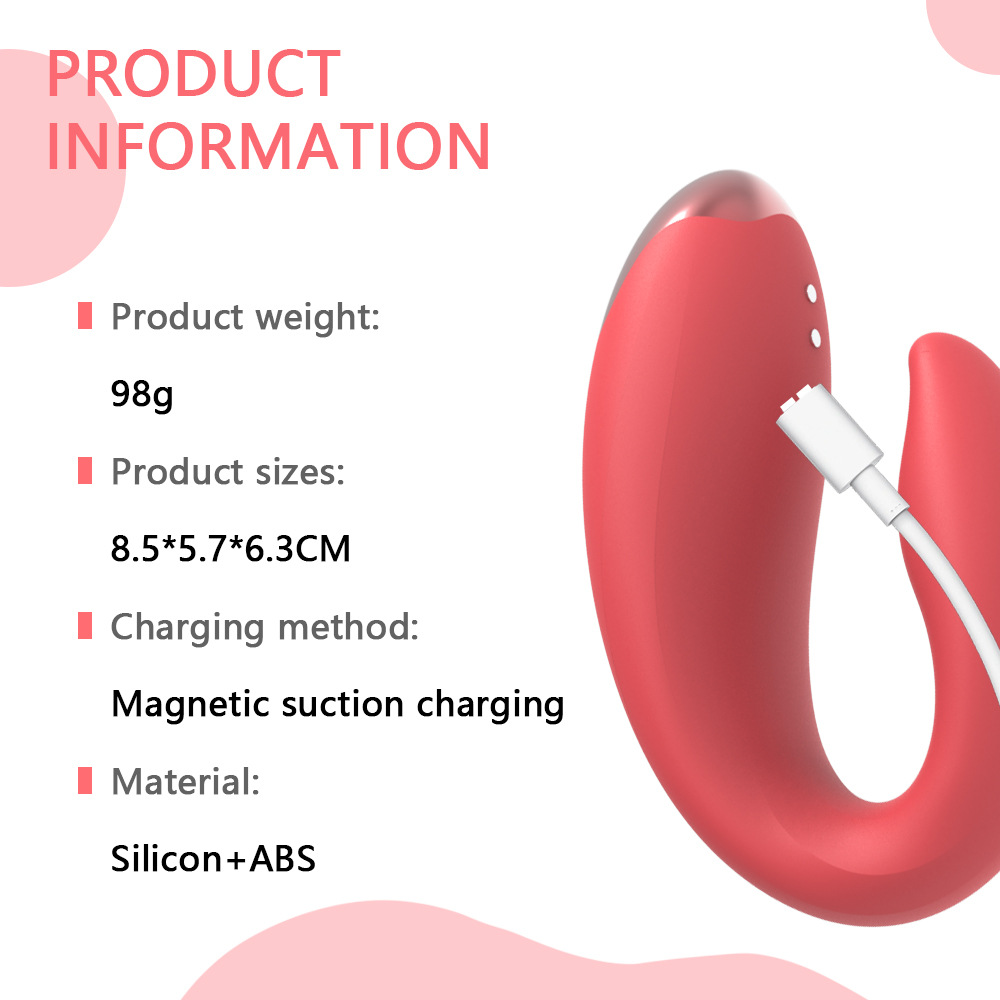 PRODUCT INFORMATION

Product weight:

98g

Product sizes:

8.5*5.7*6.3CM

Charging method:

Magnetic suction charging

Material:

Silicon+ABS